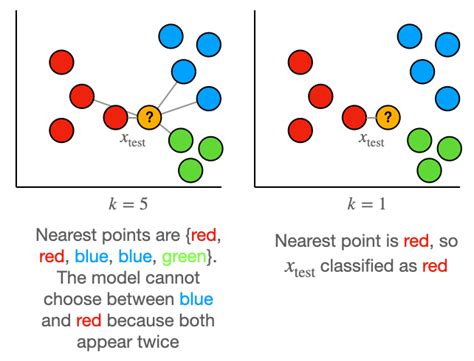 ?

$x_{\text{test}}$

$k = 5$

Nearest points are {red, red, blue, blue, green}. The model cannot choose between blue and red because both appear twice

?

$x_{\text{test}}$

$k = 1$

Nearest point is red, so $x_{\text{test}}$ classified as red